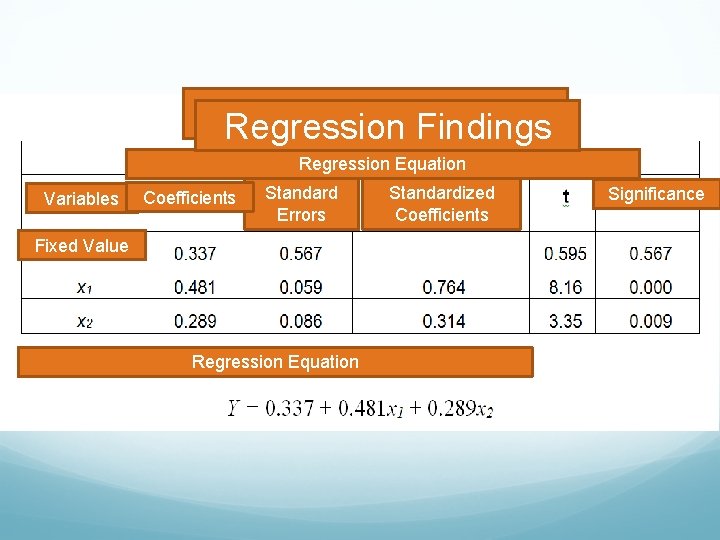 Regression Findings

Regression Equation

| Variables | Coefficients | Standard Errors | Standardized Coefficients | t | Significance |
|---|---|---|---|---|---|
| Fixed Value | 0.337 | 0.567 | | 0.595 | 0.567 |
| $x_1$ | 0.481 | 0.059 | 0.764 | 8.16 | 0.000 |
| $x_2$ | 0.289 | 0.086 | 0.314 | 3.35 | 0.009 |

Regression Equation

$Y = 0.337 + 0.481x_1 + 0.289x_2$